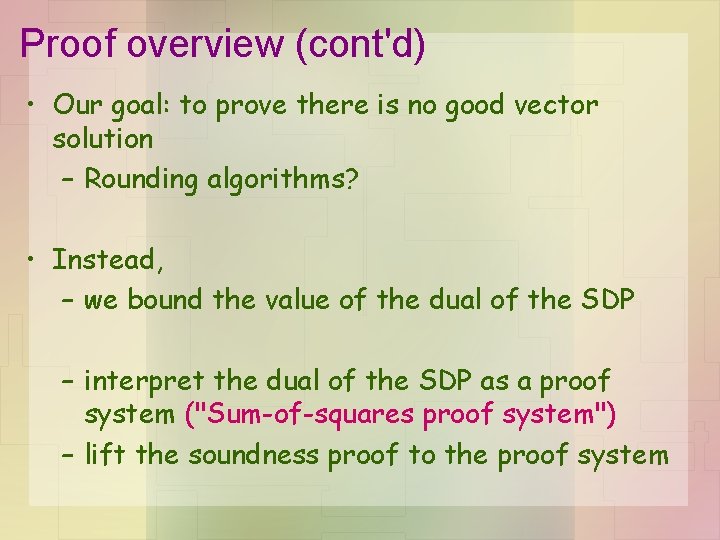 Proof overview (cont'd)

• Our goal: to prove there is no good vector solution
  – Rounding algorithms?

• Instead,
  – we bound the value of the dual of the SDP

  – interpret the dual of the SDP as a proof system ("Sum-of-squares proof system")
  – lift the soundness proof to the proof system